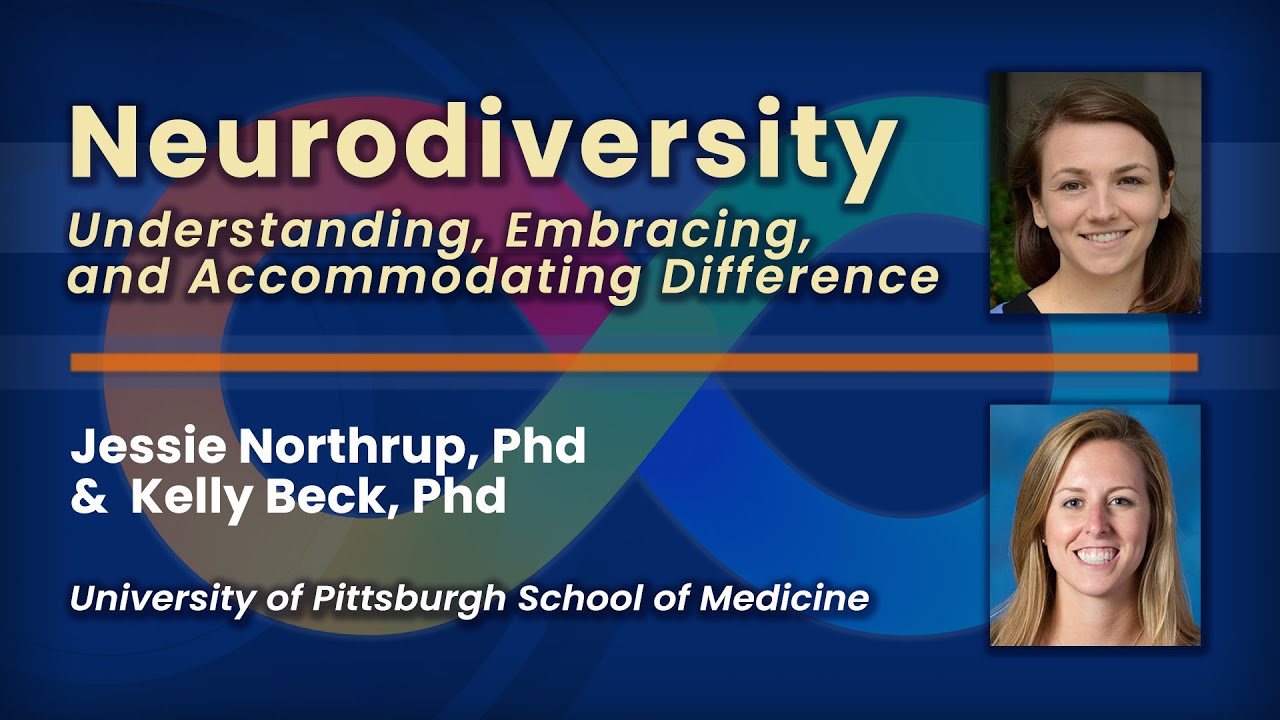 Neurodiversity

Understanding, Embracing, and Accommodating Difference

Jessie Northrup, Phd
& Kelly Beck, Phd

University of Pittsburgh School of Medicine